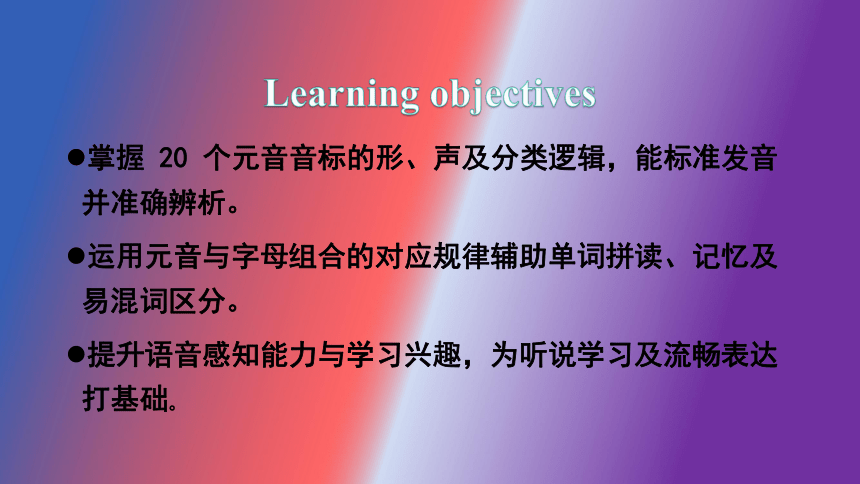 Learning objectives

●掌握 20 个元音音标的形、声及分类逻辑，能标准发音并准确辨析。

●运用元音与字母组合的对应规律辅助单词拼读、记忆及易混词区分。

●提升语音感知能力与学习兴趣，为听说学习及流畅表达打基础。